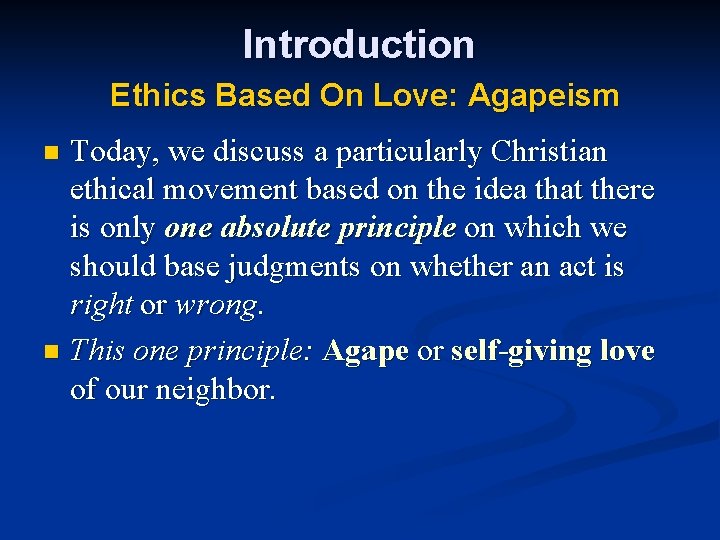 Introduction
Ethics Based On Love: Agapeism

Today, we discuss a particularly Christian ethical movement based on the idea that there is only one absolute principle on which we should base judgments on whether an act is right or wrong.

This one principle: Agape or self-giving love of our neighbor.